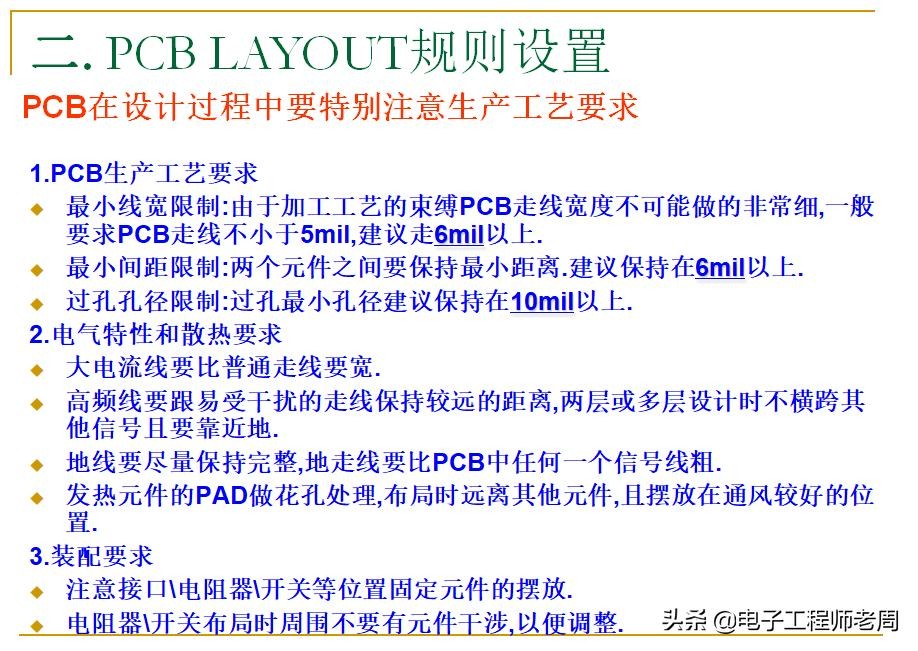 二. PCB LAYOUT规则设置

PCB在设计过程中要特别注意生产工艺要求

1.PCB生产工艺要求

◆ 最小线宽限制:由于加工工艺的束缚PCB走线宽度不可能做的非常细,一般要求PCB走线不小于5mil,建议走6mil以上.

◆ 最小间距限制:两个元件之间要保持最小距离.建议保持在6mil以上.

◆ 过孔孔径限制:过孔最小孔径建议保持在10mil以上.

2.电气特性和散热要求

◆ 大电流线要比普通走线要宽.

◆ 高频线要跟易受干扰的走线保持较远的距离,两层或多层设计时不横跨其他信号且要靠近地.

◆ 地线要尽量保持完整,地走线要比PCB中任何一个信号线粗.

◆ 发热元件的PAD做花孔处理,布局时远离其他元件,且摆放在通风较好的位置.

3.装配要求

◆ 注意接口\电阻器\开关等位置固定元件的摆放.

◆ 电阻器\开关布局时周围不要有元件干涉,以便调整.

头条 @电子工程师老周